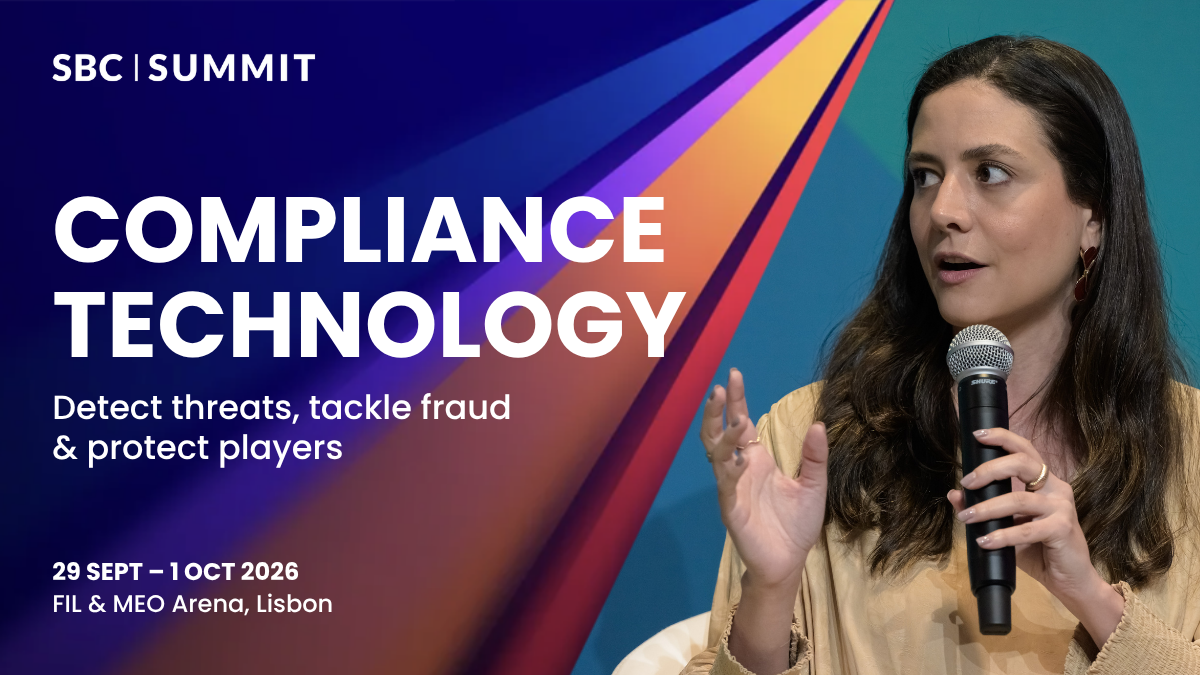 SBC | SUMMIT

COMPLIANCE TECHNOLOGY

Detect threats, tackle fraud & protect players

29 SEPT – 1 OCT 2026
FIL & MEO Arena, Lisbon

SHURE